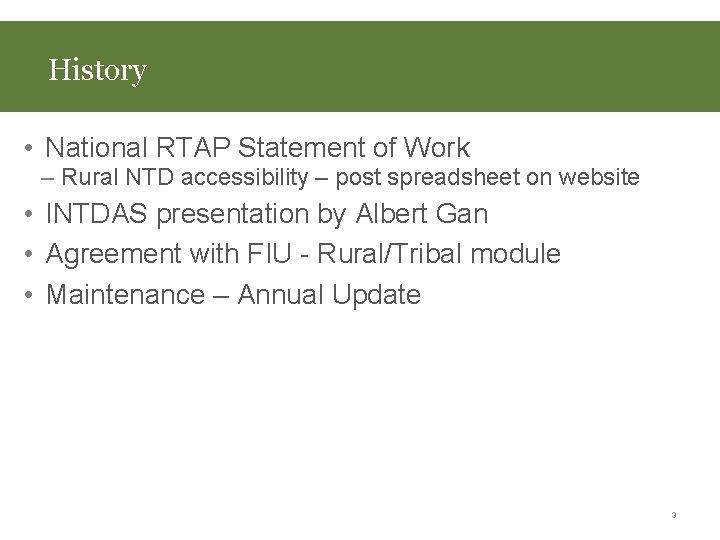 History

• National RTAP Statement of Work
– Rural NTD accessibility – post spreadsheet on website

• INTDAS presentation by Albert Gan

• Agreement with FIU - Rural/Tribal module

• Maintenance – Annual Update

3